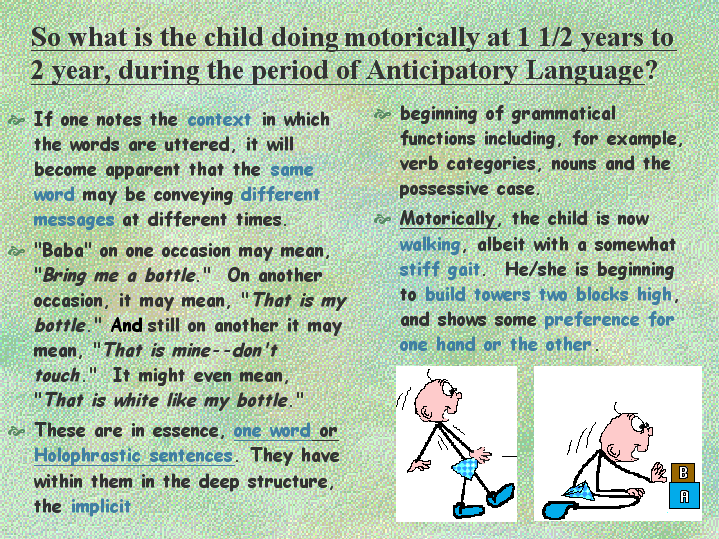 So what is the child doing motorically at 1 1/2 years to 2 year, during the period of Anticipatory Language?

If one notes the context in which the words are uttered, it will become apparent that the same word may be conveying different messages at different times.

"Baba" on one occasion may mean, "Bring me a bottle." On another occasion, it may mean, "That is my bottle." And still on another it may mean, "That is mine--don't touch." It might even mean, "That is white like my bottle."

These are in essence, one word or Holophrastic sentences. They have within them in the deep structure, the implicit

beginning of grammatical functions including, for example, verb categories, nouns and the possessive case.

Motorically, the child is now walking, albeit with a somewhat stiff gait. He/she is beginning to build towers two blocks high, and shows some preference for one hand or the other.

B
A